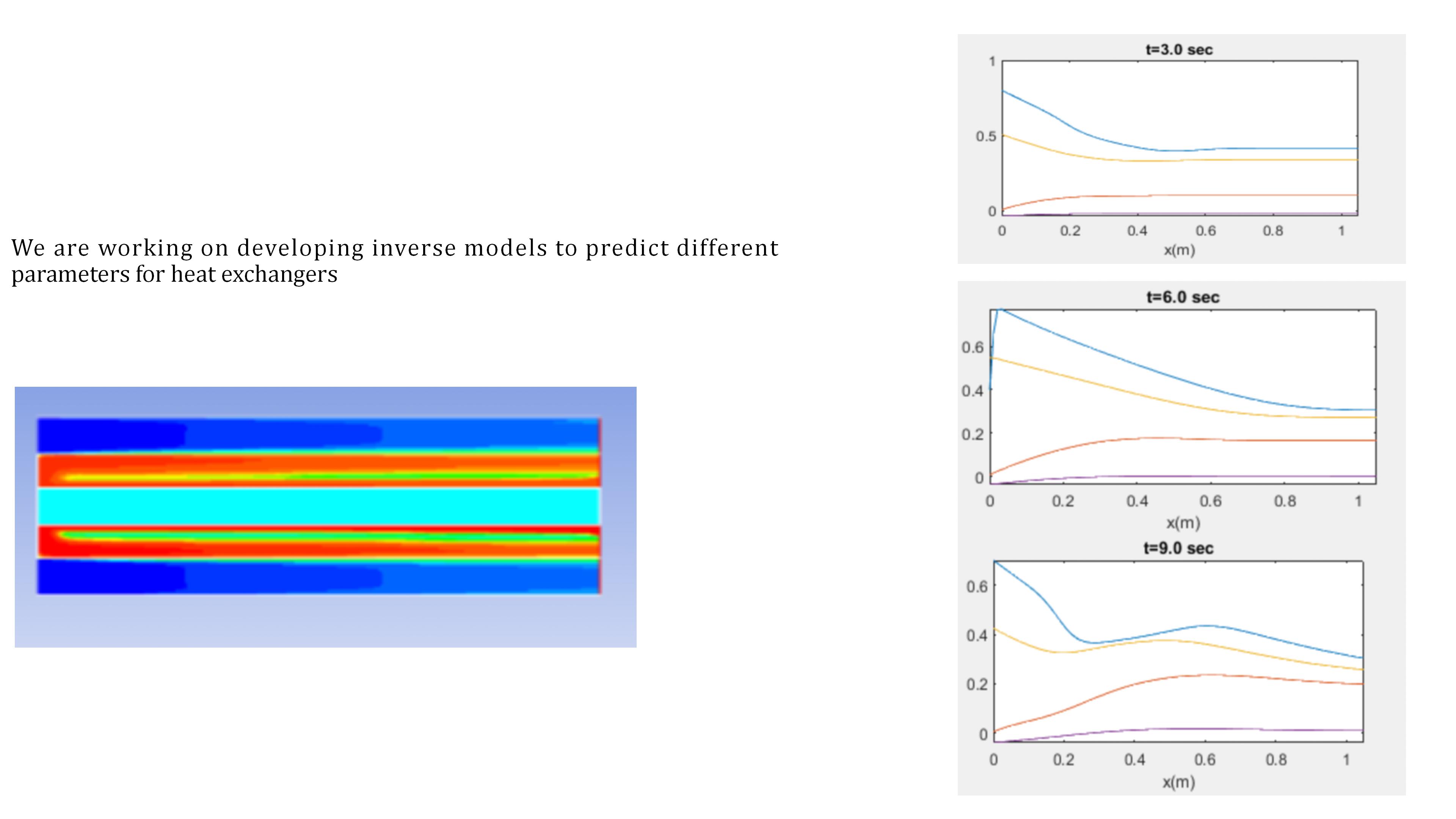 We are working on developing inverse models to predict different parameters for heat exchangers

t=3.0 sec

1
0.5
0

0 0.2 0.4 0.6 0.8 1
x(m)

t=6.0 sec

0.6
0.4
0.2
0

0 0.2 0.4 0.6 0.8 1
x(m)

t=9.0 sec

0.6
0.4
0.2
0

0 0.2 0.4 0.6 0.8 1
x(m)